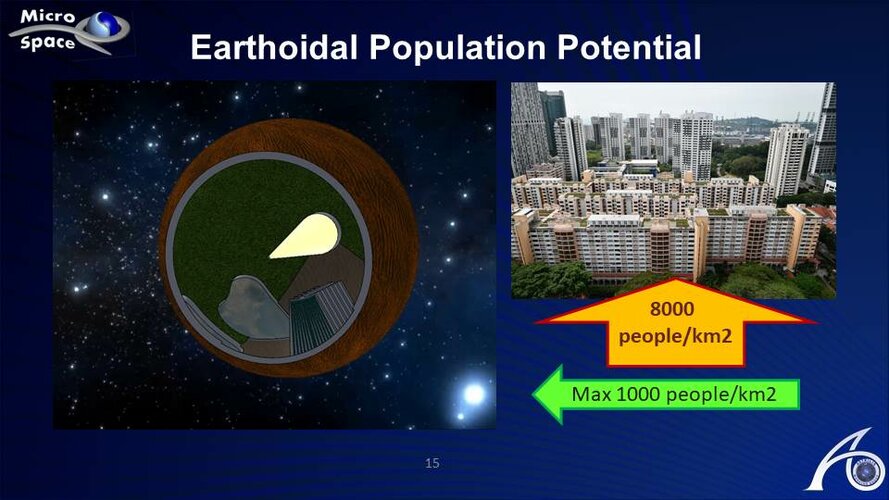 Micro Space

Earthoidal Population Potential

8000 people/km2

Max 1000 people/km2

15